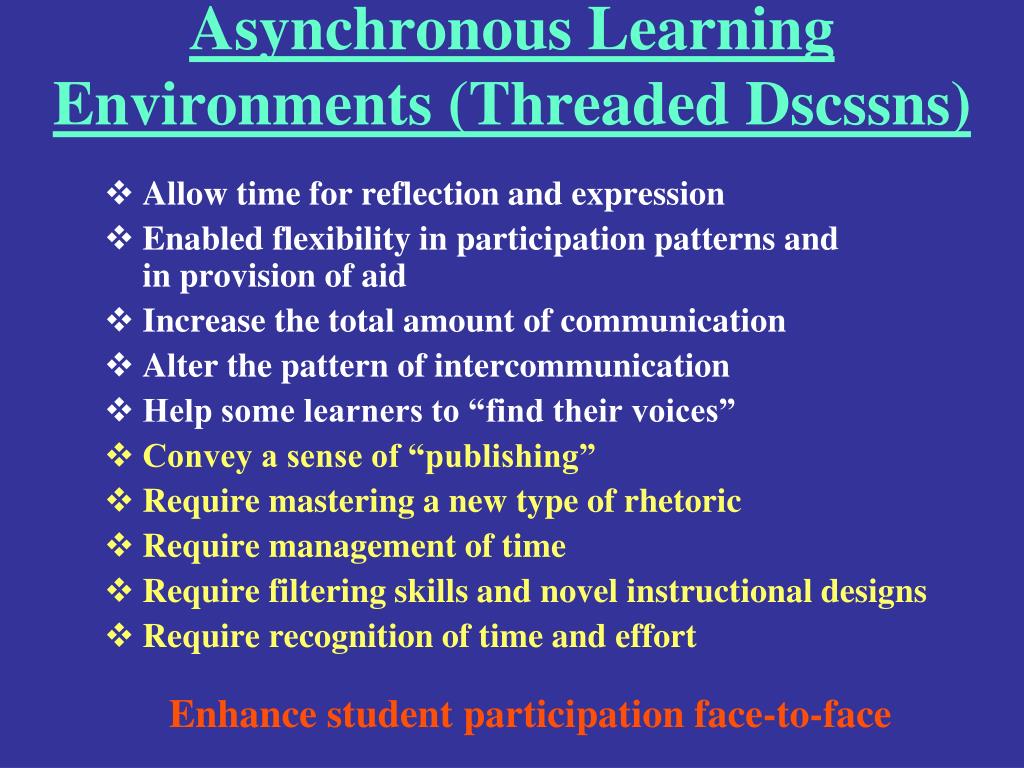 Asynchronous Learning Environments (Threaded Dscssns)

❖ Allow time for reflection and expression
❖ Enabled flexibility in participation patterns and in provision of aid
❖ Increase the total amount of communication
❖ Alter the pattern of intercommunication
❖ Help some learners to “find their voices”
❖ Convey a sense of “publishing”
❖ Require mastering a new type of rhetoric
❖ Require management of time
❖ Require filtering skills and novel instructional designs
❖ Require recognition of time and effort

Enhance student participation face-to-face